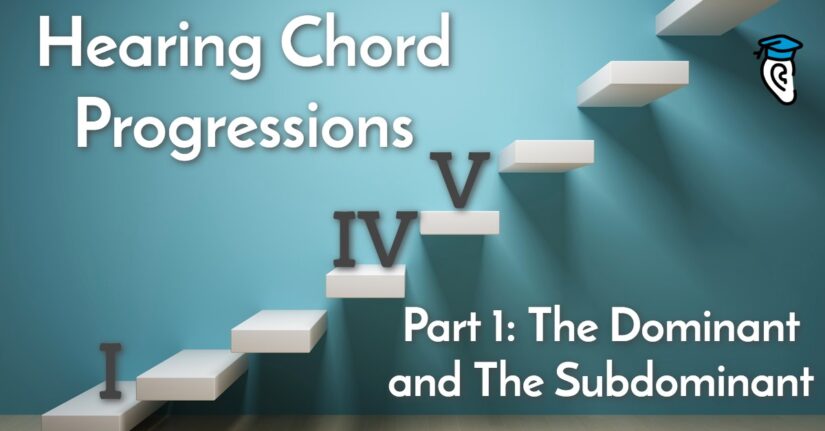 Hearing Chord Progressions

V

IV

I

Part 1: The Dominant and The Subdominant